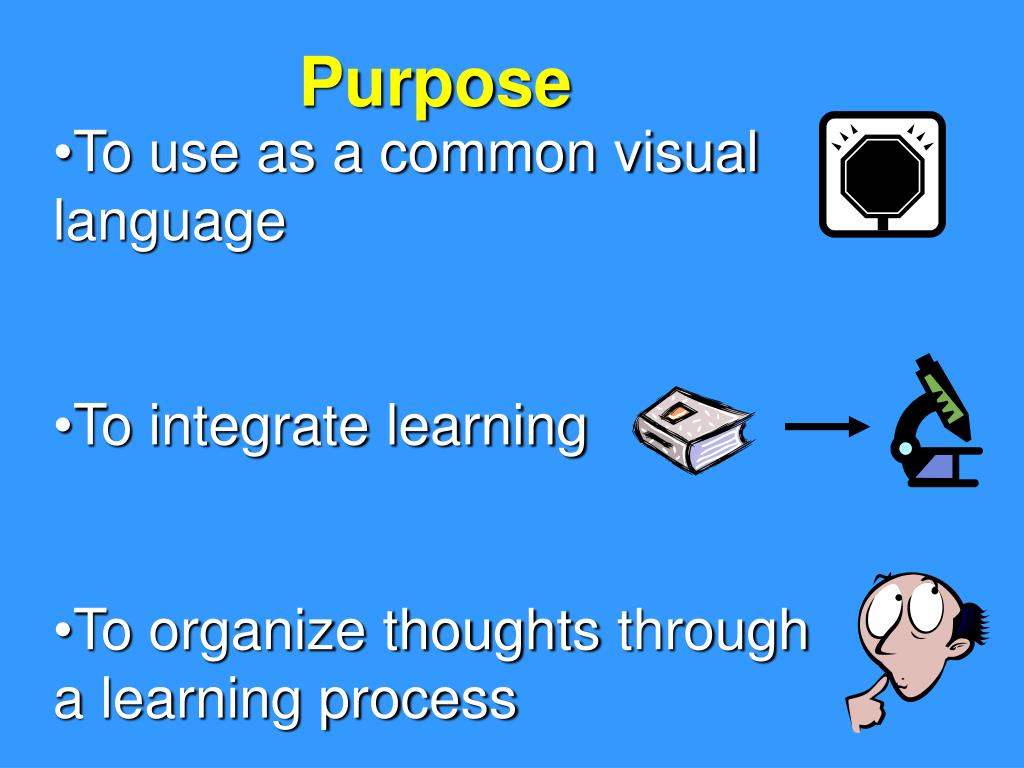 Purpose

•To use as a common visual language

•To integrate learning

•To organize thoughts through a learning process